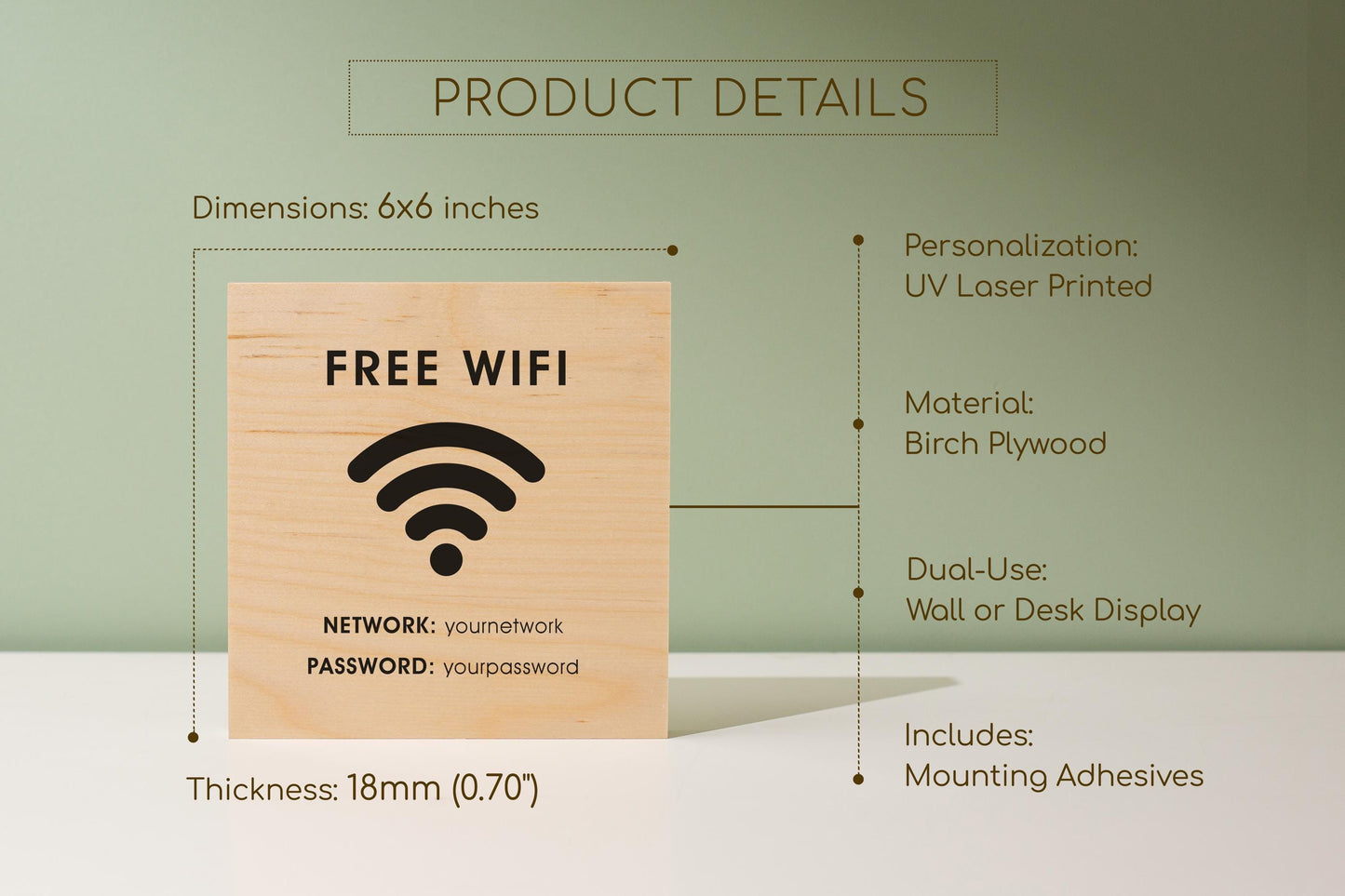 PRODUCT DETAILS

Dimensions: 6x6 inches

FREE WIFI

NETWORK: yournetwork

PASSWORD: yourpassword

Thickness: 18mm (0.70")

Personalization:
UV Laser Printed

Material:
Birch Plywood

Dual-Use:
Wall or Desk Display

Includes:
Mounting Adhesives